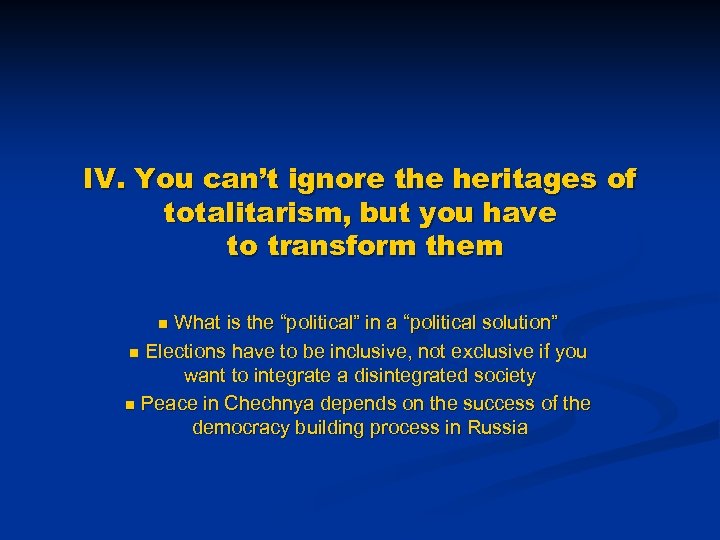 IV. You can’t ignore the heritages of totalitarism, but you have to transform them

What is the “political” in a “political solution”

Elections have to be inclusive, not exclusive if you want to integrate a disintegrated society

Peace in Chechnya depends on the success of the democracy building process in Russia